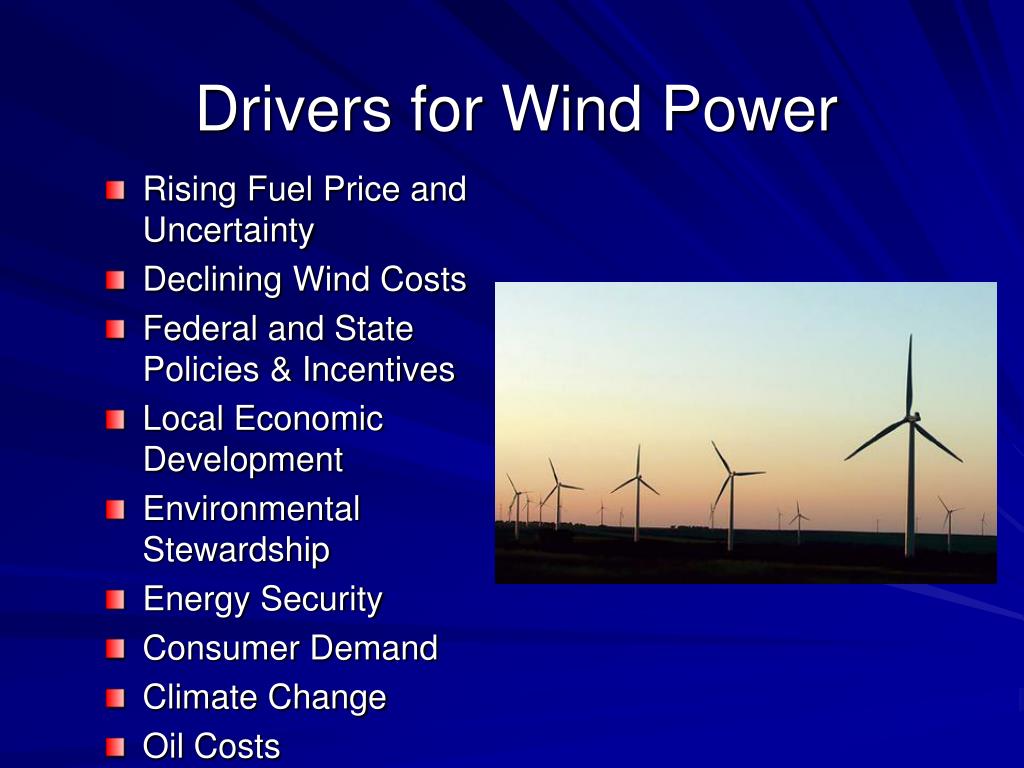 Drivers for Wind Power

- Rising Fuel Price and Uncertainty
- Declining Wind Costs
- Federal and State Policies & Incentives
- Local Economic Development
- Environmental Stewardship
- Energy Security
- Consumer Demand
- Climate Change
- Oil Costs